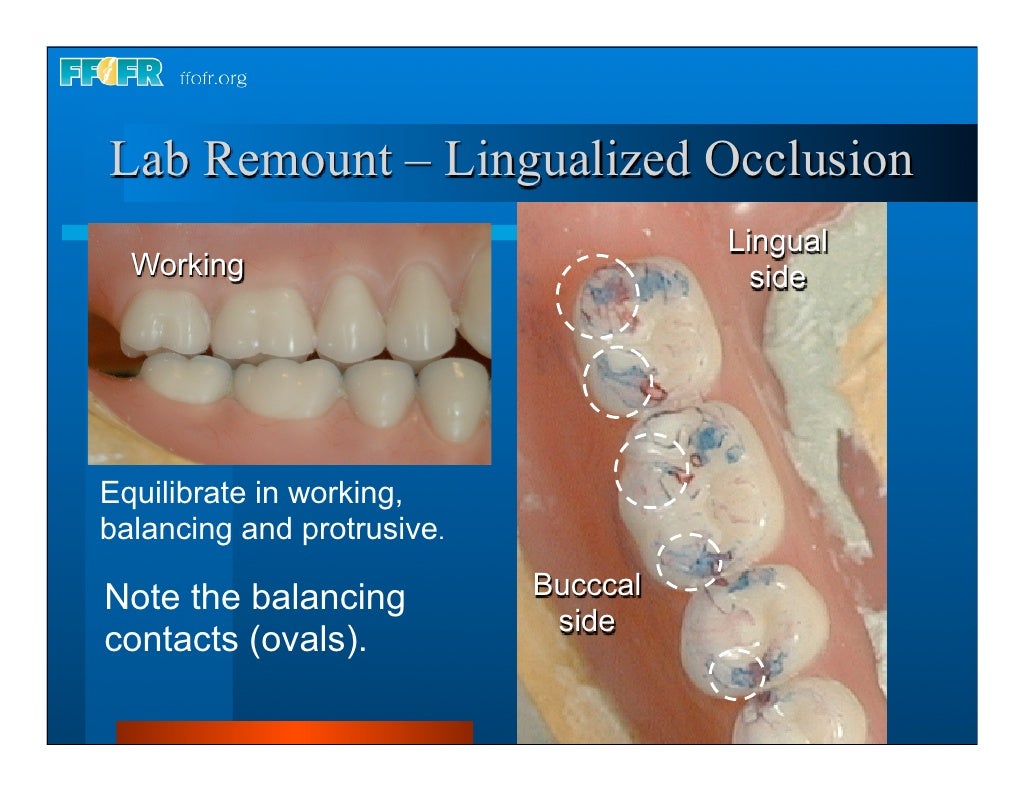 FFOFR ffofr.org

Lab Remount – Lingualized Occlusion

Working

Lingual side

Equilibrate in working, balancing and protrusive.

Note the balancing contacts (ovals).

Bucccal side